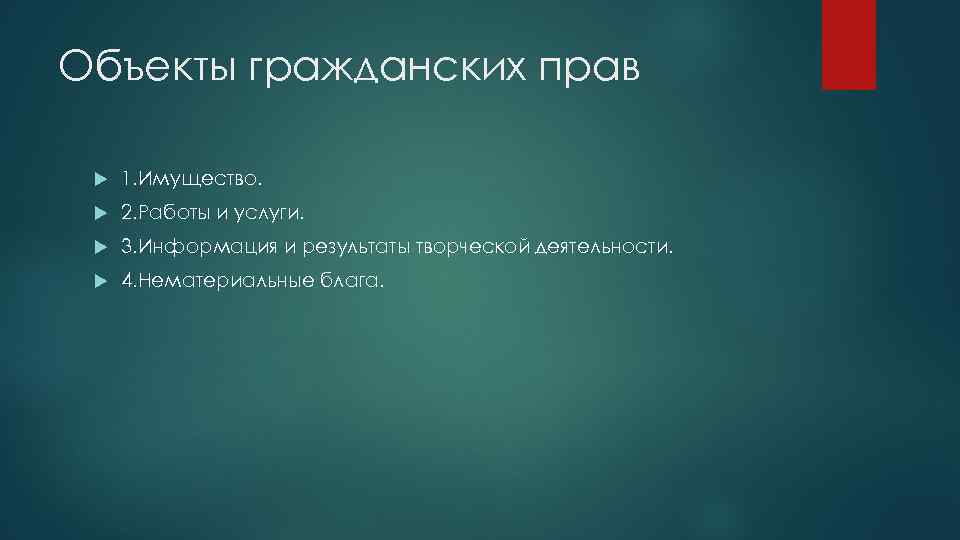 Объекты гражданских прав

1.Имущество.

2.Работы и услуги.

3.Информация и результаты творческой деятельности.

4.Нематериальные блага.